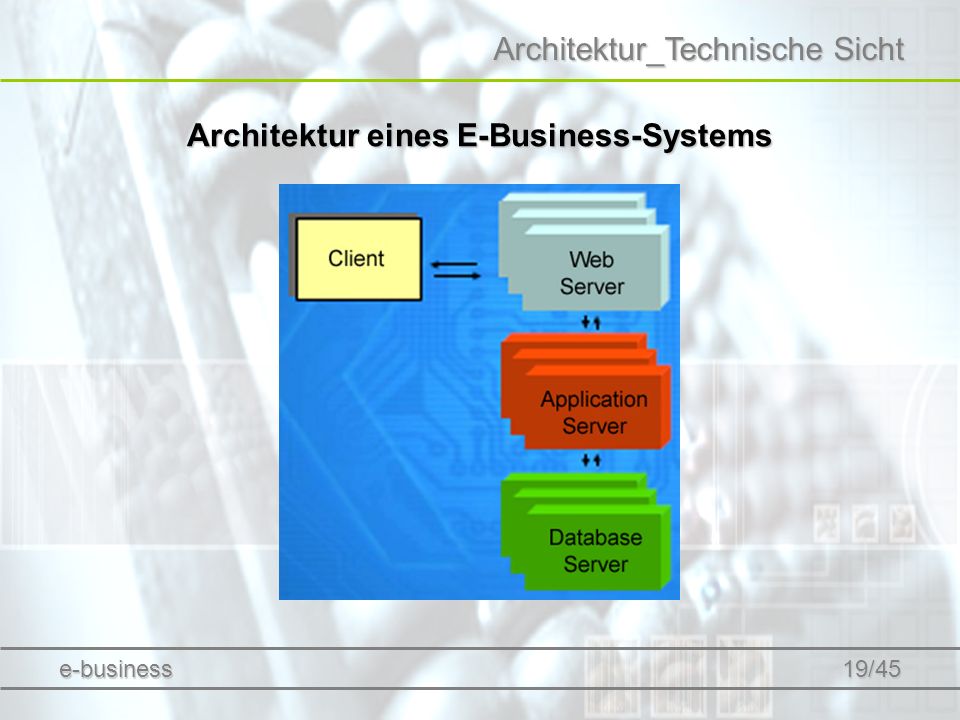 Architektur_Technische Sicht

Architektur eines E-Business-Systems

Client

Web Server

Application Server

Database Server

e-business

19/45